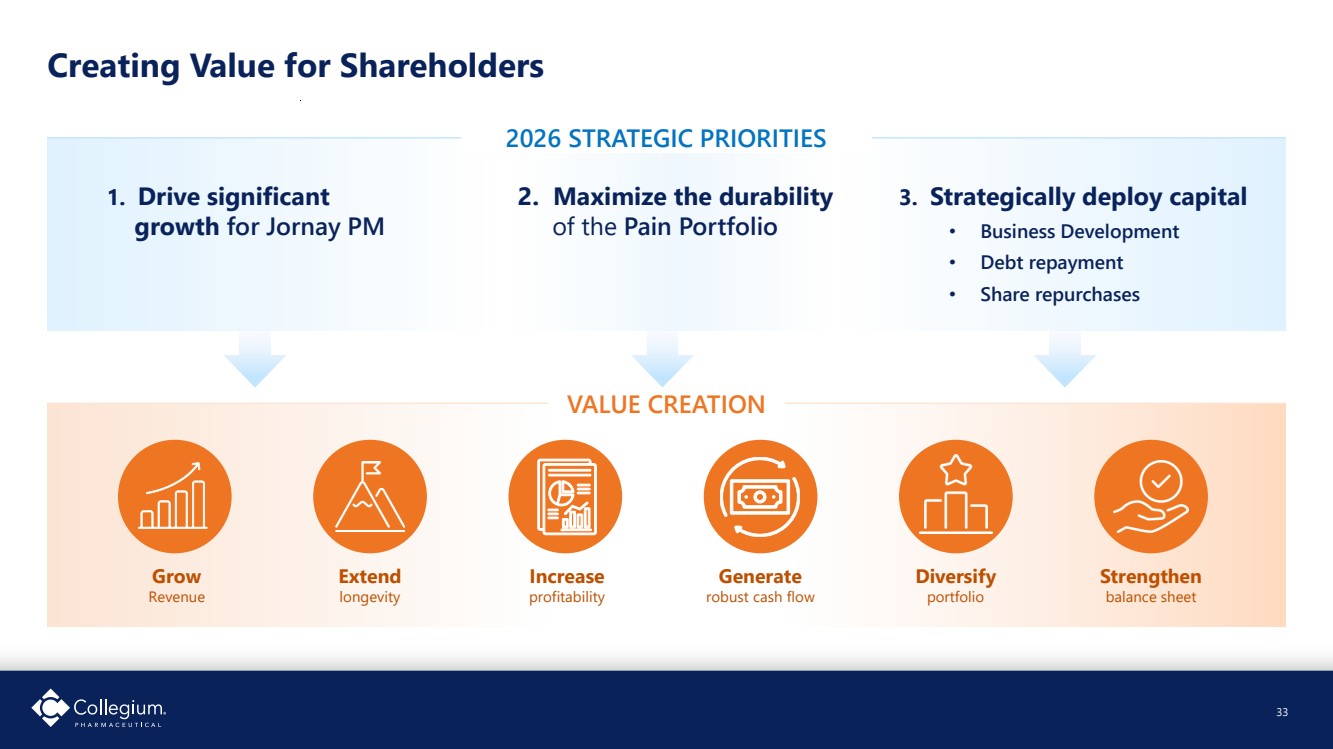 Creating Value for Shareholders

2026 STRATEGIC PRIORITIES

1. Drive significant growth for Jornay PM

2. Maximize the durability of the Pain Portfolio

3. Strategically deploy capital
• Business Development
• Debt repayment
• Share repurchases

VALUE CREATION

Grow
Revenue

Extend
longevity

Increase
profitability

Generate
robust cash flow

Diversify
portfolio

Strengthen
balance sheet

Collegium.
PHARMACEUTICAL

33